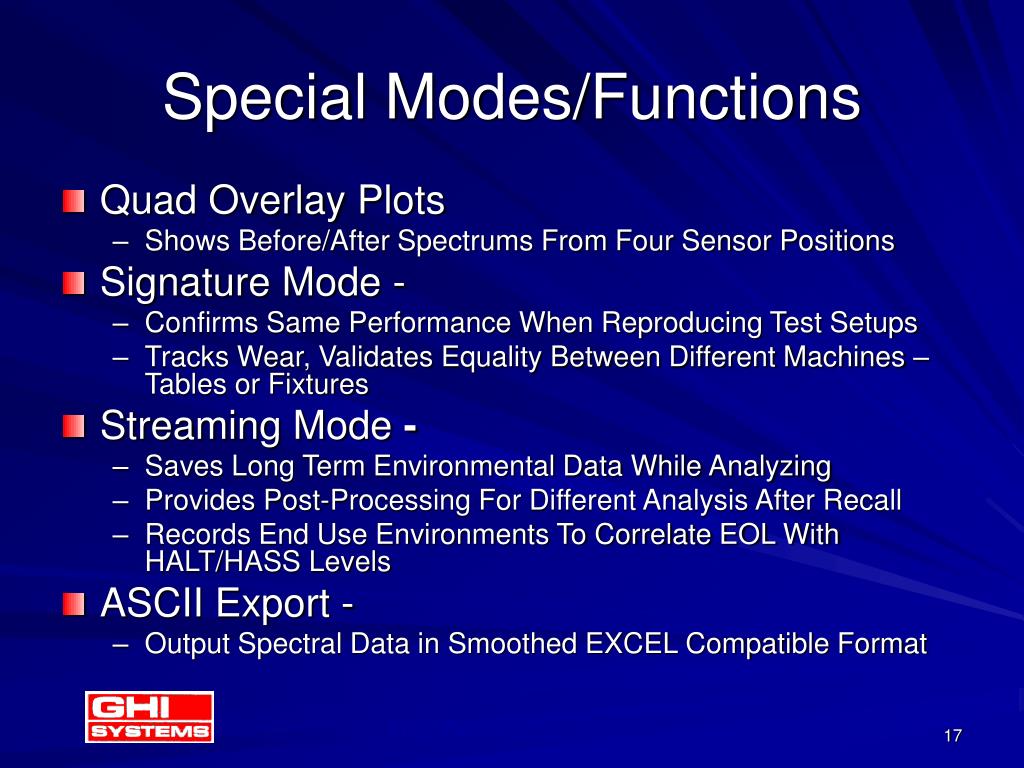 Special Modes/Functions

Quad Overlay Plots
– Shows Before/After Spectrums From Four Sensor Positions

Signature Mode -
– Confirms Same Performance When Reproducing Test Setups
– Tracks Wear, Validates Equality Between Different Machines – Tables or Fixtures

Streaming Mode -
– Saves Long Term Environmental Data While Analyzing
– Provides Post-Processing For Different Analysis After Recall
– Records End Use Environments To Correlate EOL With HALT/HASS Levels

ASCII Export -
– Output Spectral Data in Smoothed EXCEL Compatible Format

GHI SYSTEMS

17